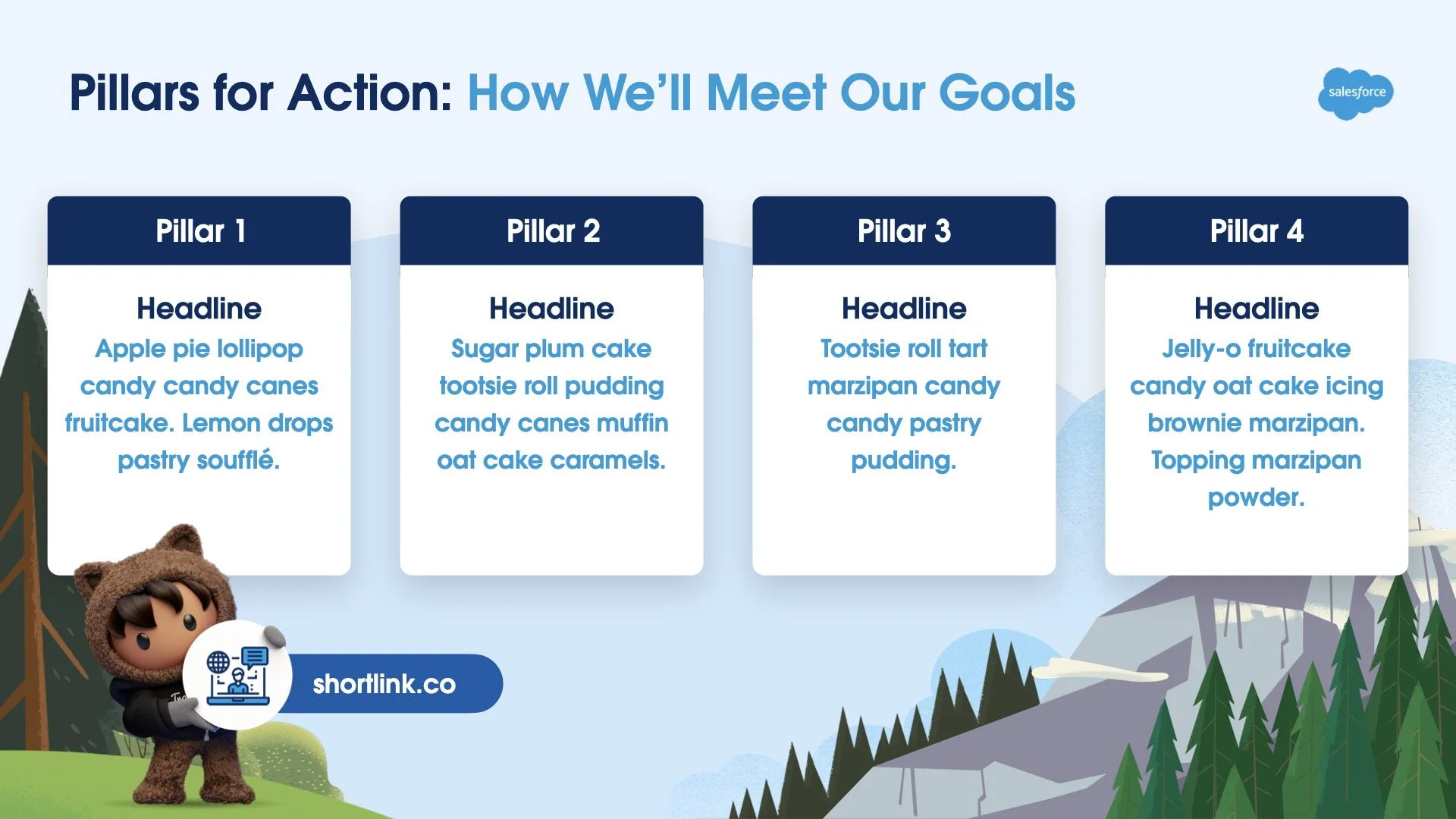 Pillars for Action: How We'll Meet Our Goals

salesforce

Pillar 1

Headline
Apple pie lollipop candy candy canes fruitcake. Lemon drops pastry soufflé.

Pillar 2

Headline
Sugar plum cake tootsie roll pudding candy canes muffin oat cake caramels.

Pillar 3

Headline
Tootsie roll tart marzipan candy candy pastry pudding.

Pillar 4

Headline
Jelly-o fruitcake candy oat cake icing brownie marzipan. Topping marzipan powder.

shortlink.co